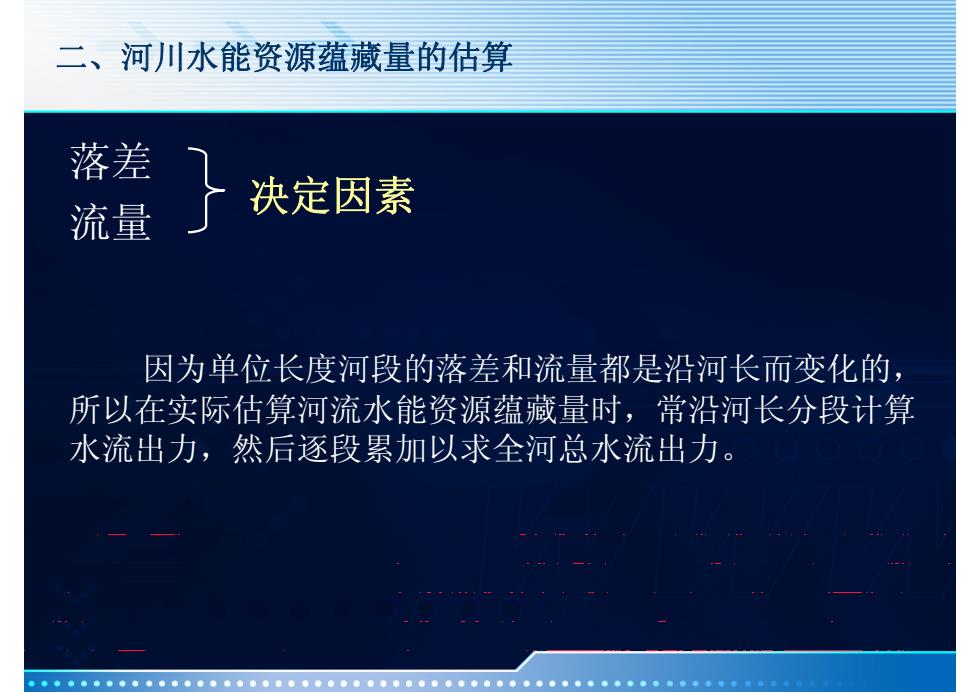 二、河川水能资源蕴藏量的估算

落差
流量
决定因素

因为单位长度河段的落差和流量都是沿河长而变化的，所以在实际估算河流水能资源蕴藏量时，常沿河长分段计算水流出力，然后逐段累加以求全河总水流出力。